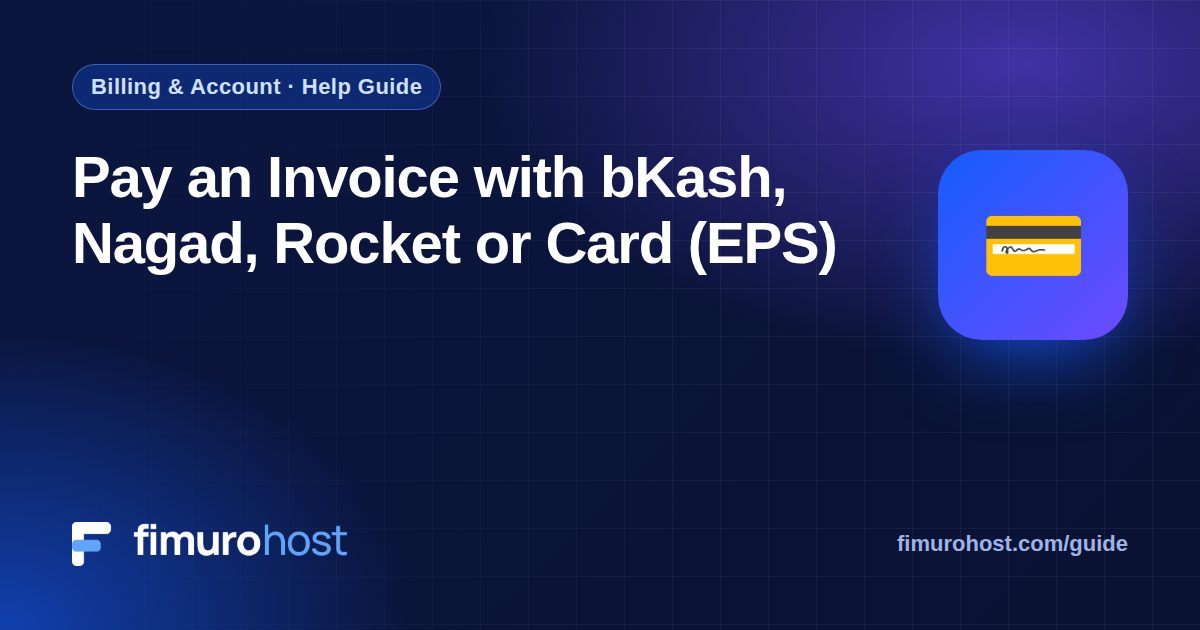 Billing & Account · Help Guide

Pay an Invoice with bKash, Nagad, Rocket or Card (EPS)

fimurohost

fimurohost.com/guide